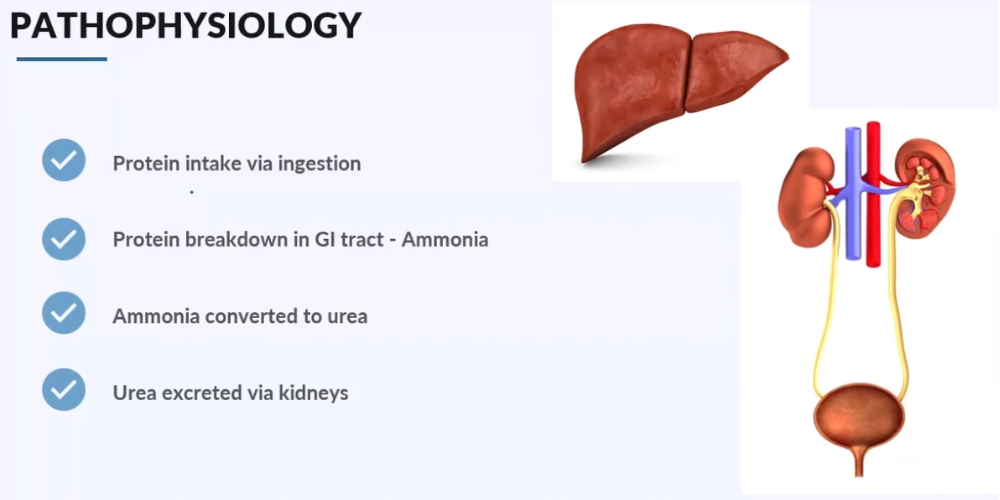 PATHOPHYSIOLOGY

Protein intake via ingestion

Protein breakdown in GI tract - Ammonia

Ammonia converted to urea

Urea excreted via kidneys